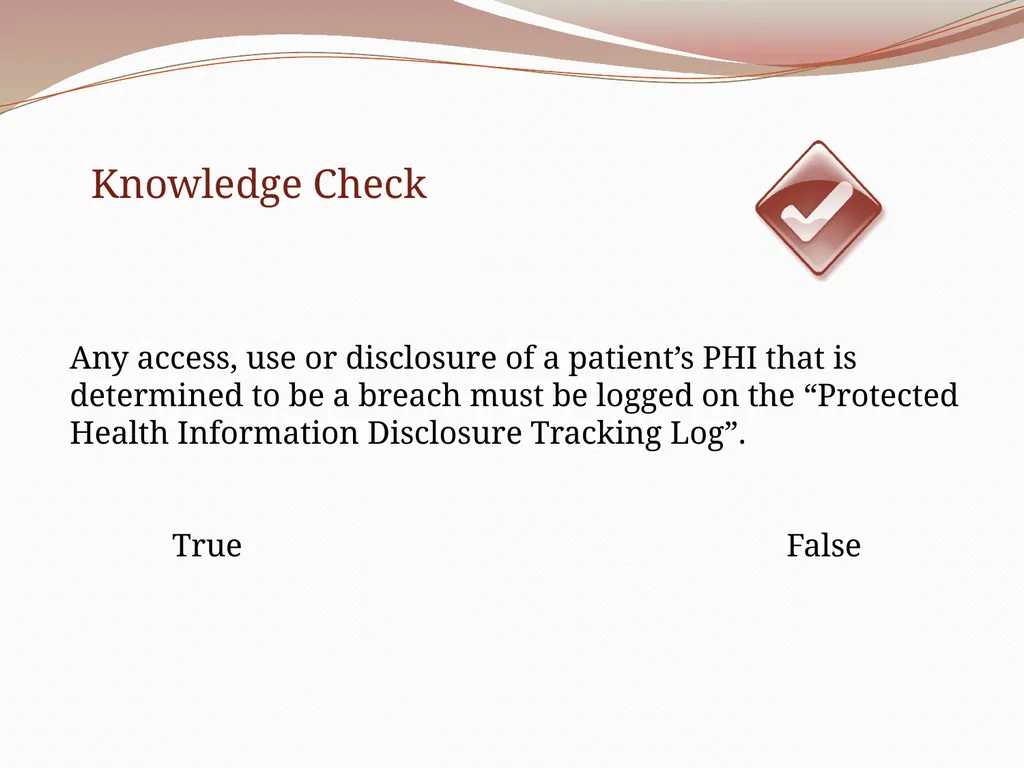 Knowledge Check

Any access, use or disclosure of a patient’s PHI that is determined to be a breach must be logged on the “Protected Health Information Disclosure Tracking Log”.

True

False